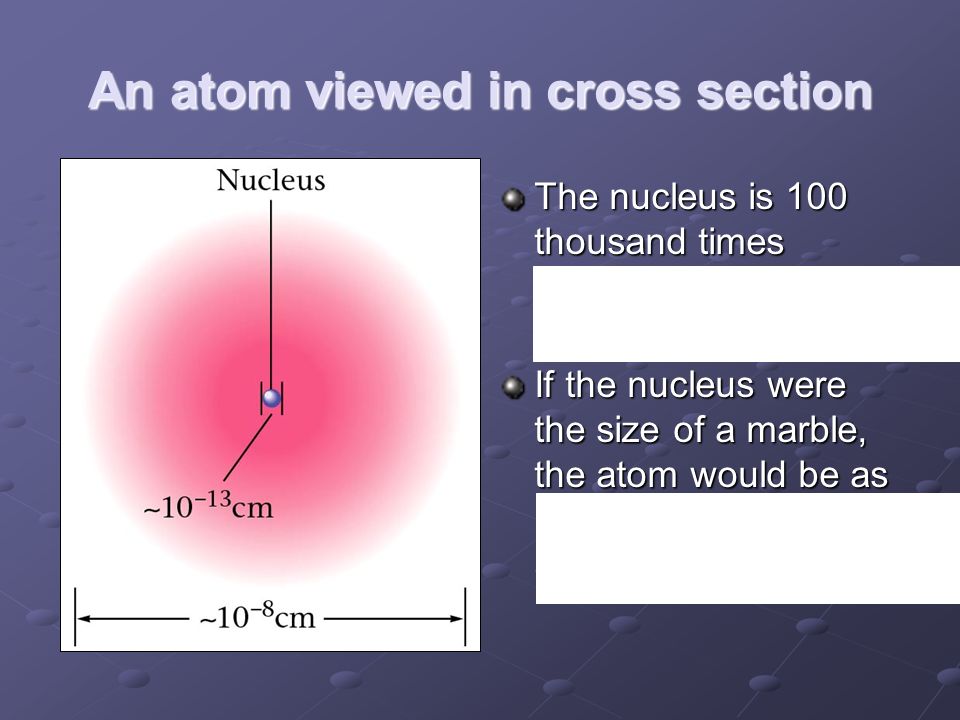 An atom viewed in cross section

Nucleus

$\sim 10^{-13}$cm

$\sim 10^{-8}$cm

The nucleus is 100 thousand times

If the nucleus were the size of a marble, the atom would be as